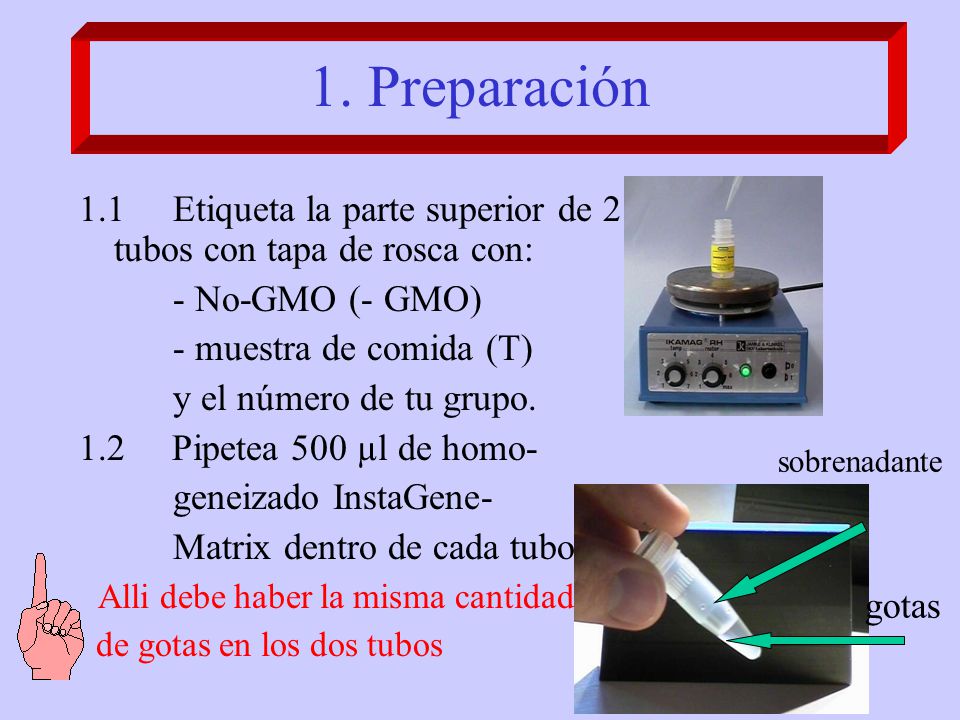 1. Preparación

1.1 Etiqueta la parte superior de 2 tubos con tapa de rosca con:

- No-GMO (- GMO)

- muestra de comida (T)

y el número de tu grupo.

1.2 Pipetea 500 µl de homogeneizado InstaGene-Matrix dentro de cada tubo

Alli debe haber la misma cantidad de gotas en los dos tubos

IKAMAG RH

sobrenadante

gotas